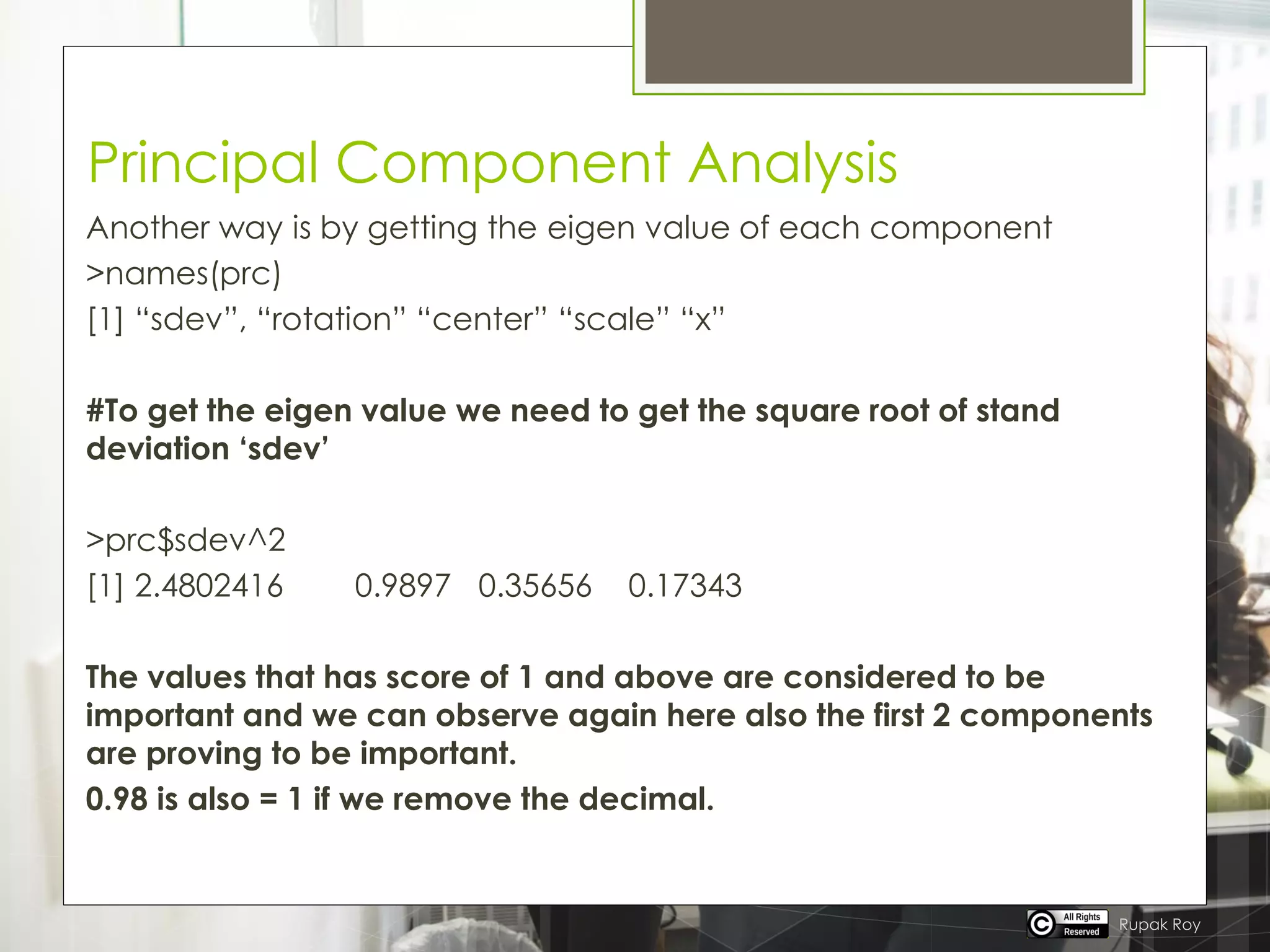 Principal Component Analysis

Another way is by getting the eigen value of each component
>names(prc)
[1] “sdev”, “rotation” “center” “scale” “x”

#To get the eigen value we need to get the square root of stand deviation ‘sdev’

>prc$sdev^2
[1] 2.4802416 0.9897 0.35656 0.17343

The values that has score of 1 and above are considered to be important and we can observe again here also the first 2 components are proving to be important.
0.98 is also = 1 if we remove the decimal.

All Rights Reserved Rupak Roy